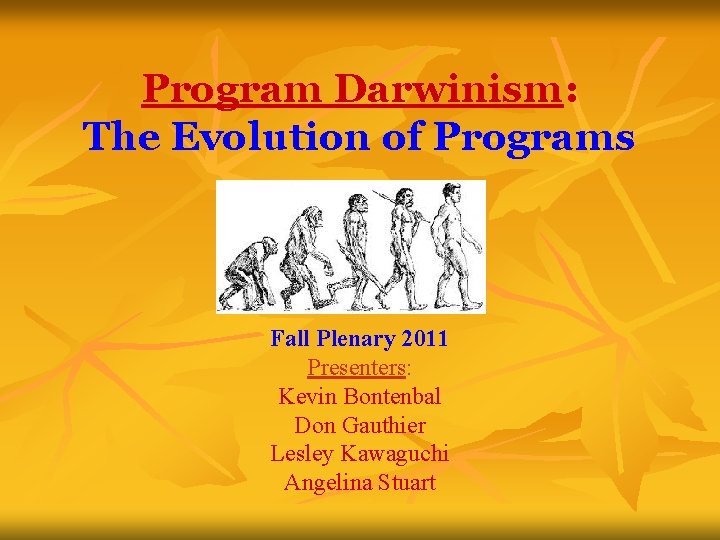 Program Darwinism:
The Evolution of Programs

Fall Plenary 2011
Presenters:
Kevin Bontenbal
Don Gauthier
Lesley Kawaguchi
Angelina Stuart